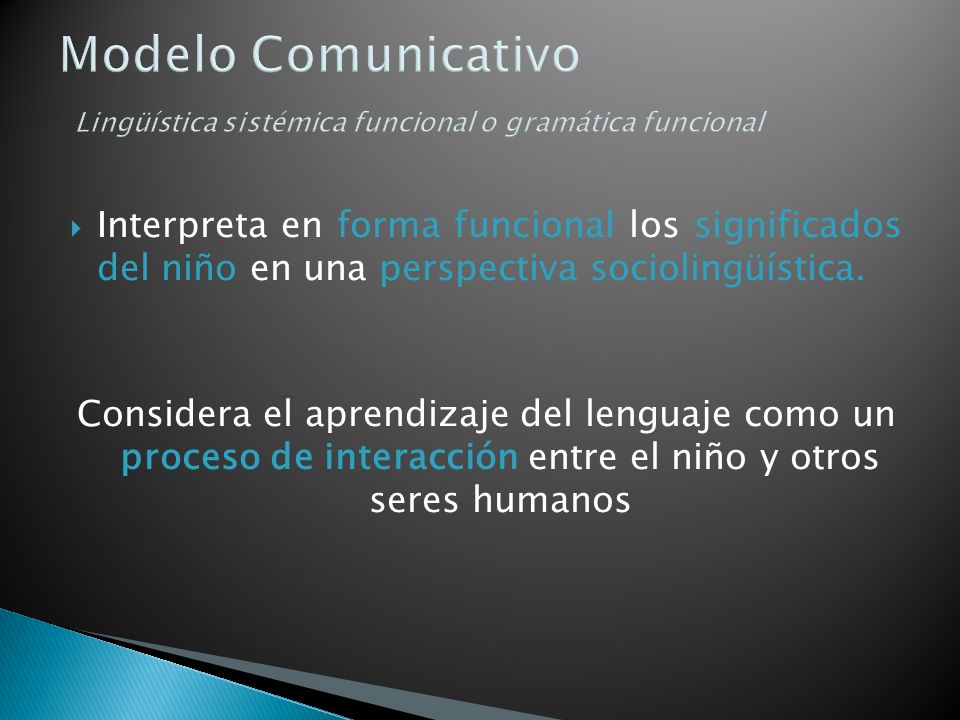 Modelo Comunicativo

Lingüística sistémica funcional o gramática funcional

Interpreta en forma funcional los significados del niño en una perspectiva sociolingüística.

Considera el aprendizaje del lenguaje como un proceso de interacción entre el niño y otros seres humanos